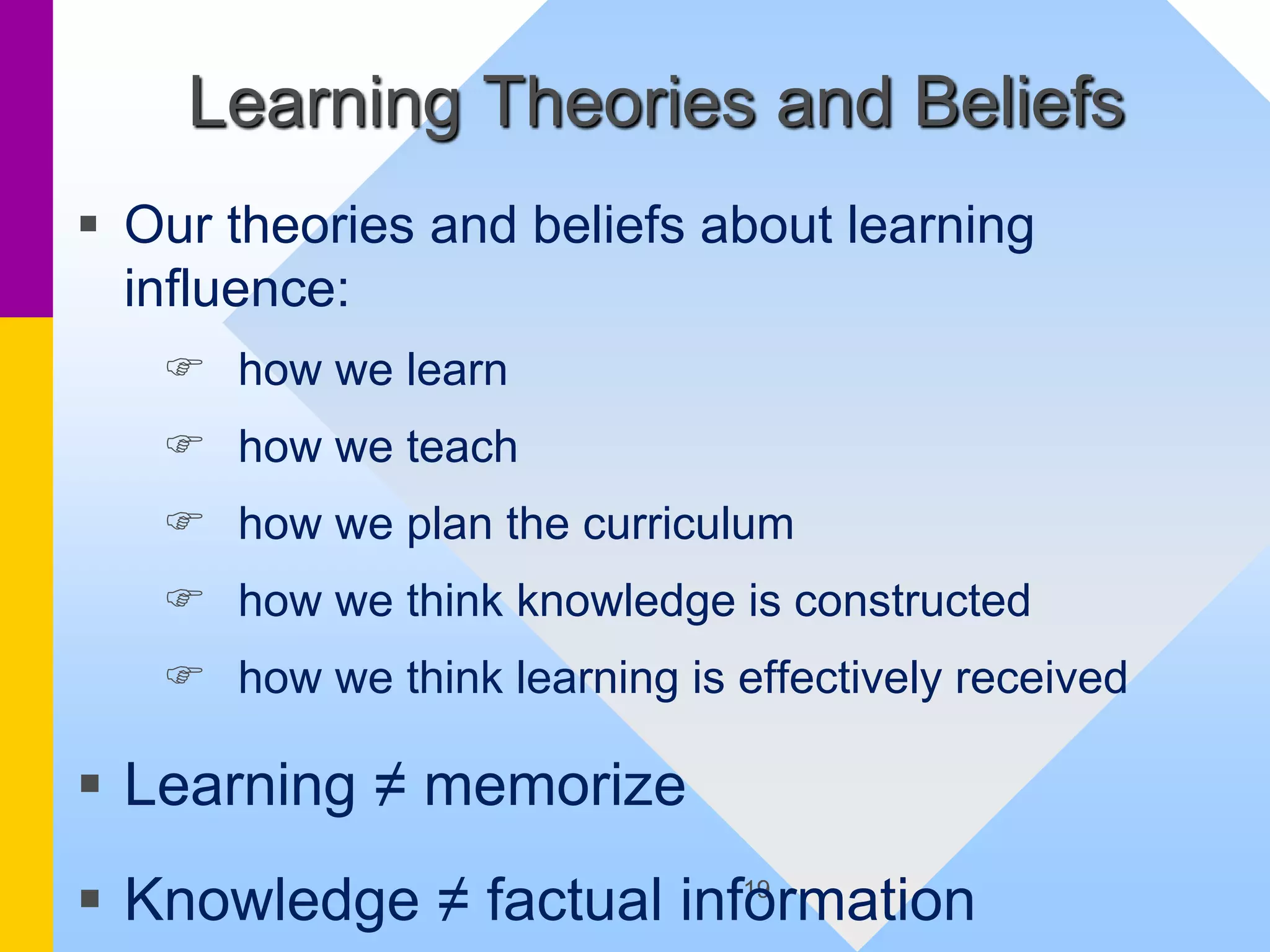 Learning Theories and Beliefs

▪ Our theories and beliefs about learning influence:

☞ how we learn

☞ how we teach

☞ how we plan the curriculum

☞ how we think knowledge is constructed

☞ how we think learning is effectively received

▪ Learning ≠ memorize

▪ Knowledge ≠ factual information

19